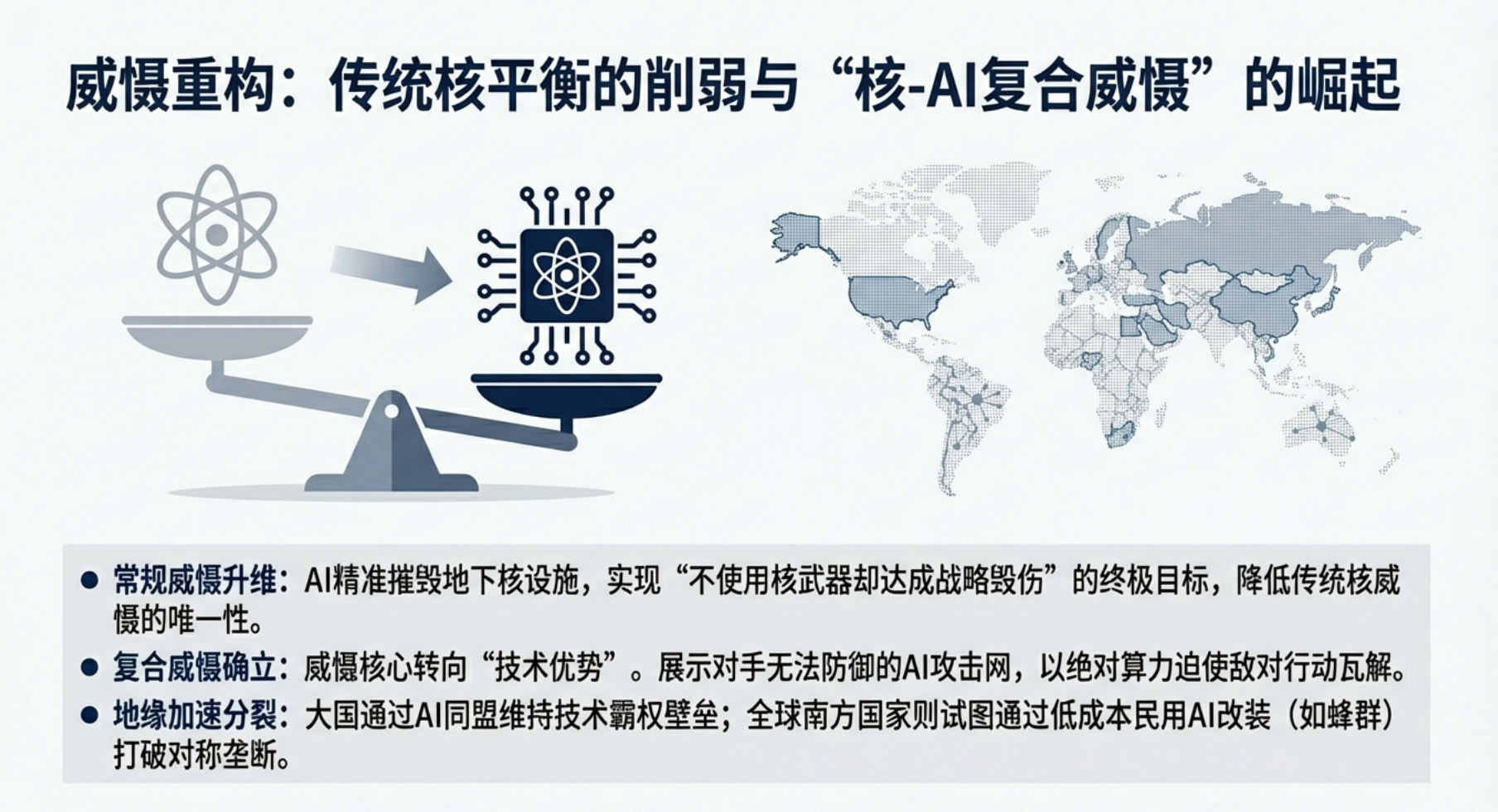 威慑重构：传统核平衡的削弱与“核-AI复合威慑”的崛起

● 常规威慑升维：AI精准摧毁地下核设施，实现“不使用核武器却达成战略毁伤”的终极目标，降低传统核威慑的唯一性。

● 复合威慑确立：威慑核心转向“技术优势”。展示对手无法防御的AI攻击网，以绝对算力迫使敌对行动瓦解。

● 地缘加速分裂：大国通过AI同盟维持技术霸权壁垒；全球南方国家则试图通过低成本民用AI改装（如蜂群）打破对称垄断。